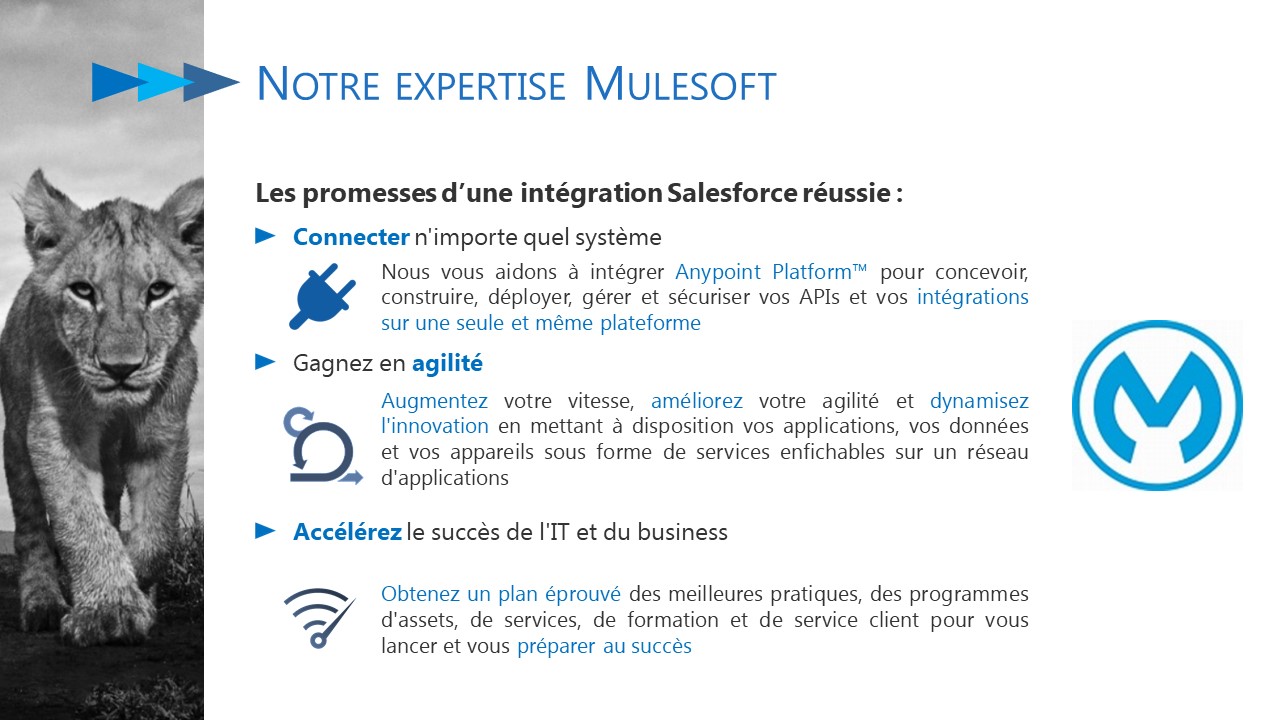 NOTRE EXPERTISE MULESOFT

Les promesses d'une intégration Salesforce réussie :

Connecter n'importe quel système

Nous vous aidons à intégrer Anypoint Platform™ pour concevoir, construire, déployer, gérer et sécuriser vos APIs et vos intégrations sur une seule et même plateforme

Gagnez en agilité

Augmentez votre vitesse, améliorez votre agilité et dynamisez l'innovation en mettant à disposition vos applications, vos données et vos appareils sous forme de services enfichables sur un réseau d'applications

Accélérez le succès de l'IT et du business

Obtenez un plan éprouvé des meilleures pratiques, des programmes d'assets, de services, de formation et de service client pour vous lancer et vous préparer au succès